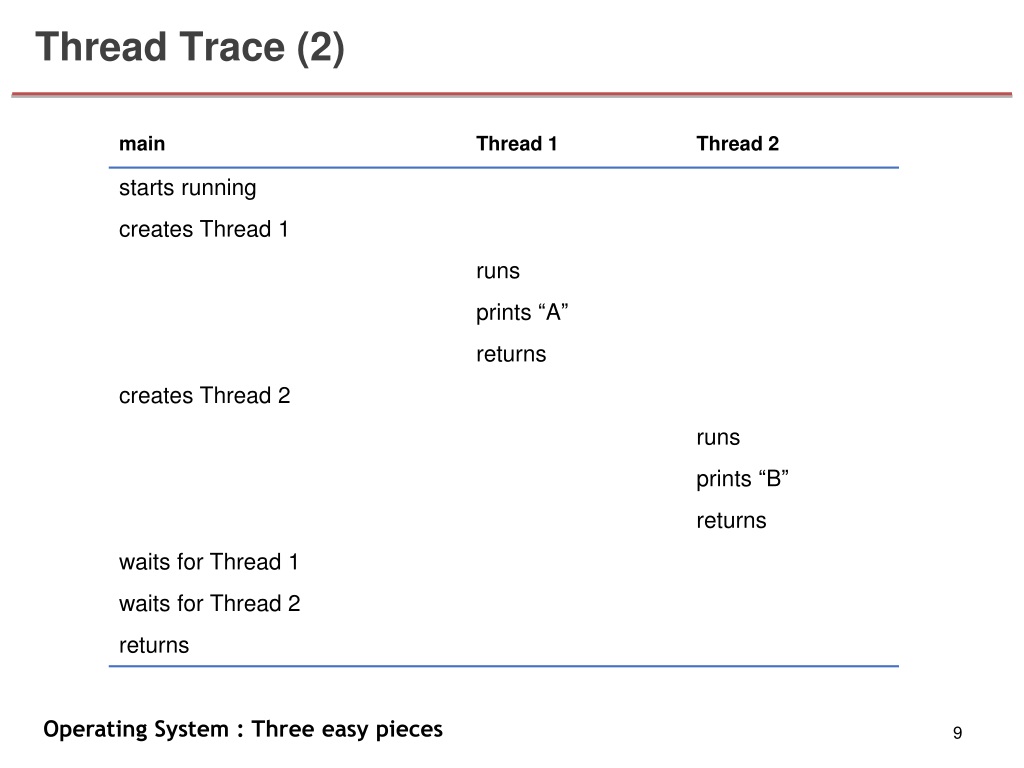 Thread Trace (2)

| main | Thread 1 | Thread 2 |
|---|---|---|
| starts running | | |
| creates Thread 1 | | |
| | runs | |
| | prints “A” | |
| | returns | |
| creates Thread 2 | | |
| | | runs |
| | | prints “B” |
| | | returns |
| waits for Thread 1 | | |
| waits for Thread 2 | | |
| returns | | |

Operating System : Three easy pieces

9